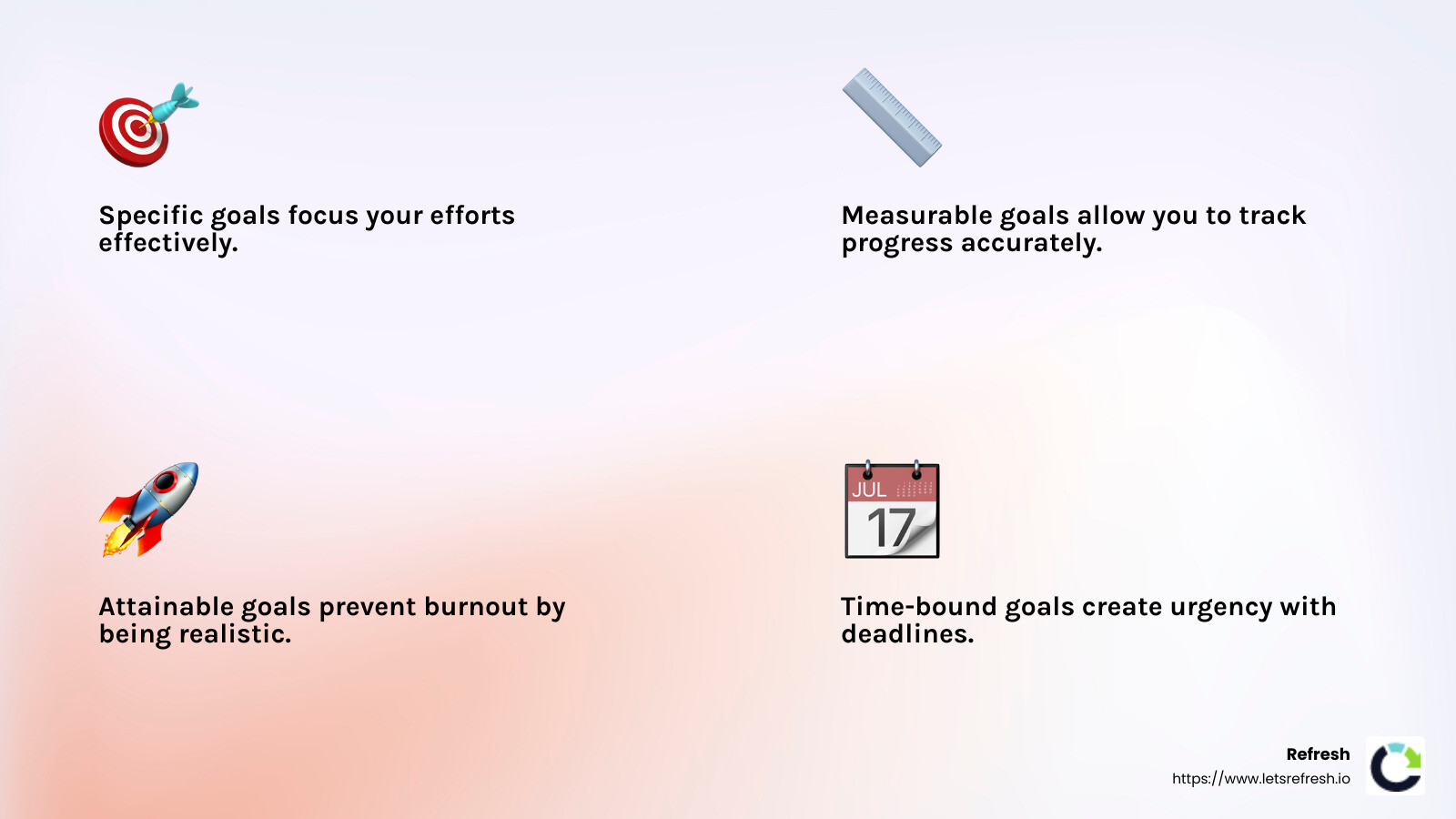 Specific goals focus your efforts effectively.

Measurable goals allow you to track progress accurately.

Attainable goals prevent burnout by being realistic.

JUL
17

Time-bound goals create urgency with deadlines.

Refresh
https://www.letsrefresh.io